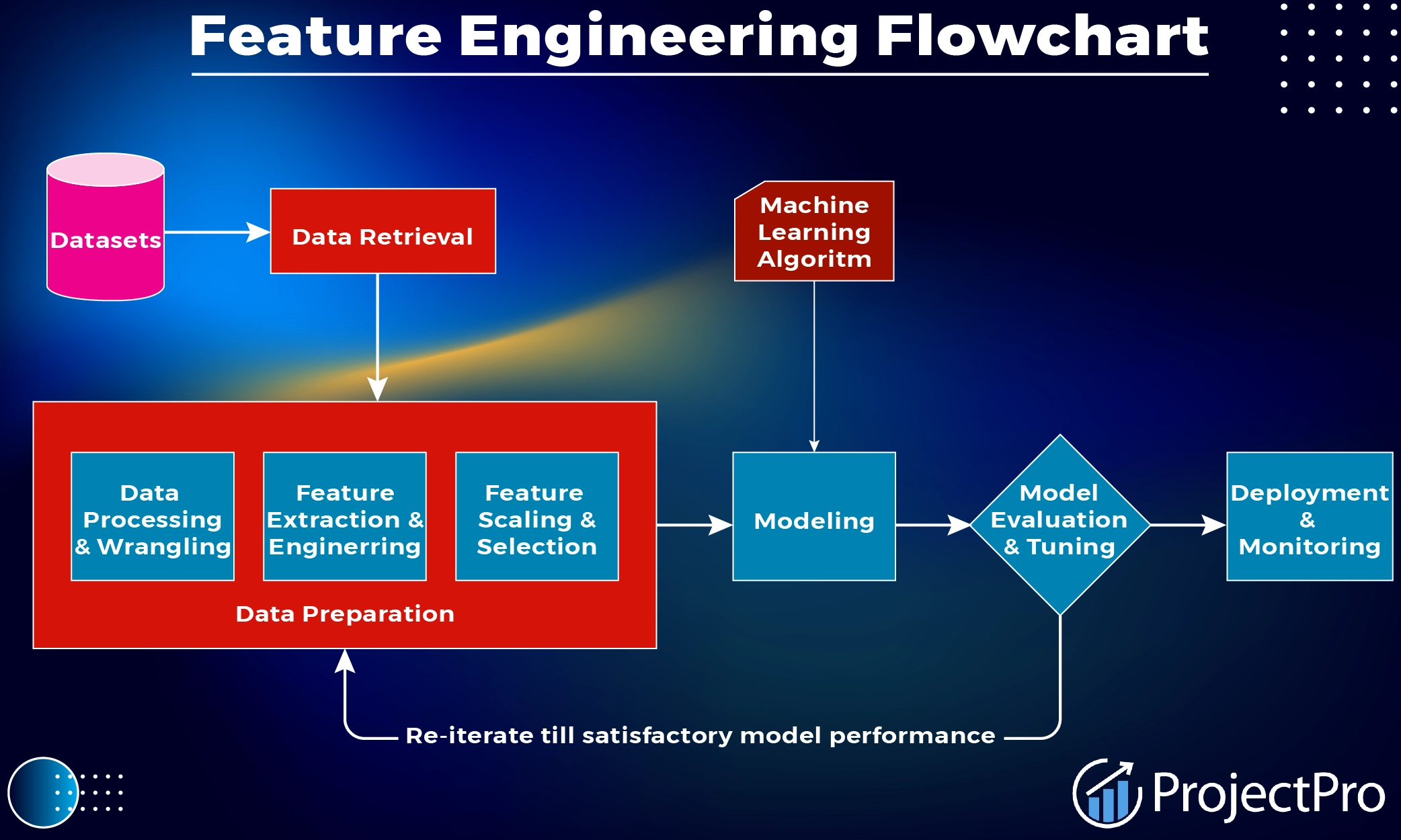 Feature Engineering Flowchart

Datasets

Data Retrieval

Machine Learning Algoritm

Data Processing & Wrangling

Feature Extraction & Enginerring

Feature Scaling & Selection

Data Preparation

Modeling

Model Evaluation & Tuning

Deployment & Monitoring

Re-iterate till satisfactory model performance

ProjectPro